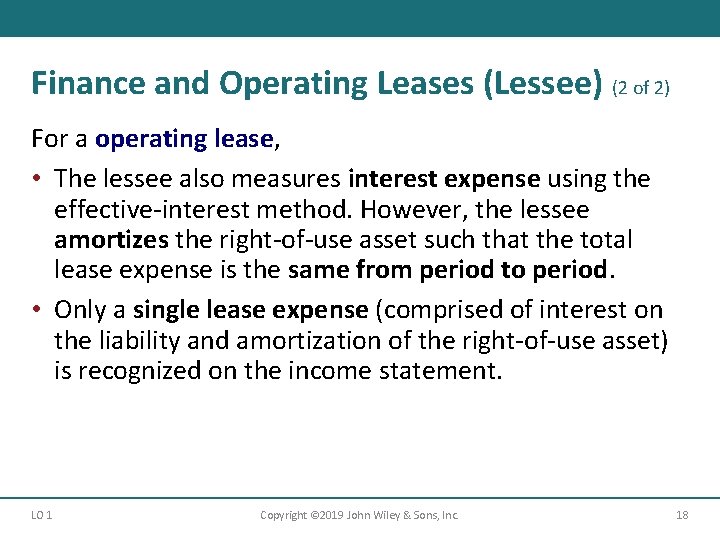 Finance and Operating Leases (Lessee) (2 of 2)

For a operating lease,

• The lessee also measures interest expense using the effective-interest method. However, the lessee amortizes the right-of-use asset such that the total lease expense is the same from period to period.

• Only a single lease expense (comprised of interest on the liability and amortization of the right-of-use asset) is recognized on the income statement.

LO 1

Copyright ©2019 John Wiley & Sons, Inc.

18